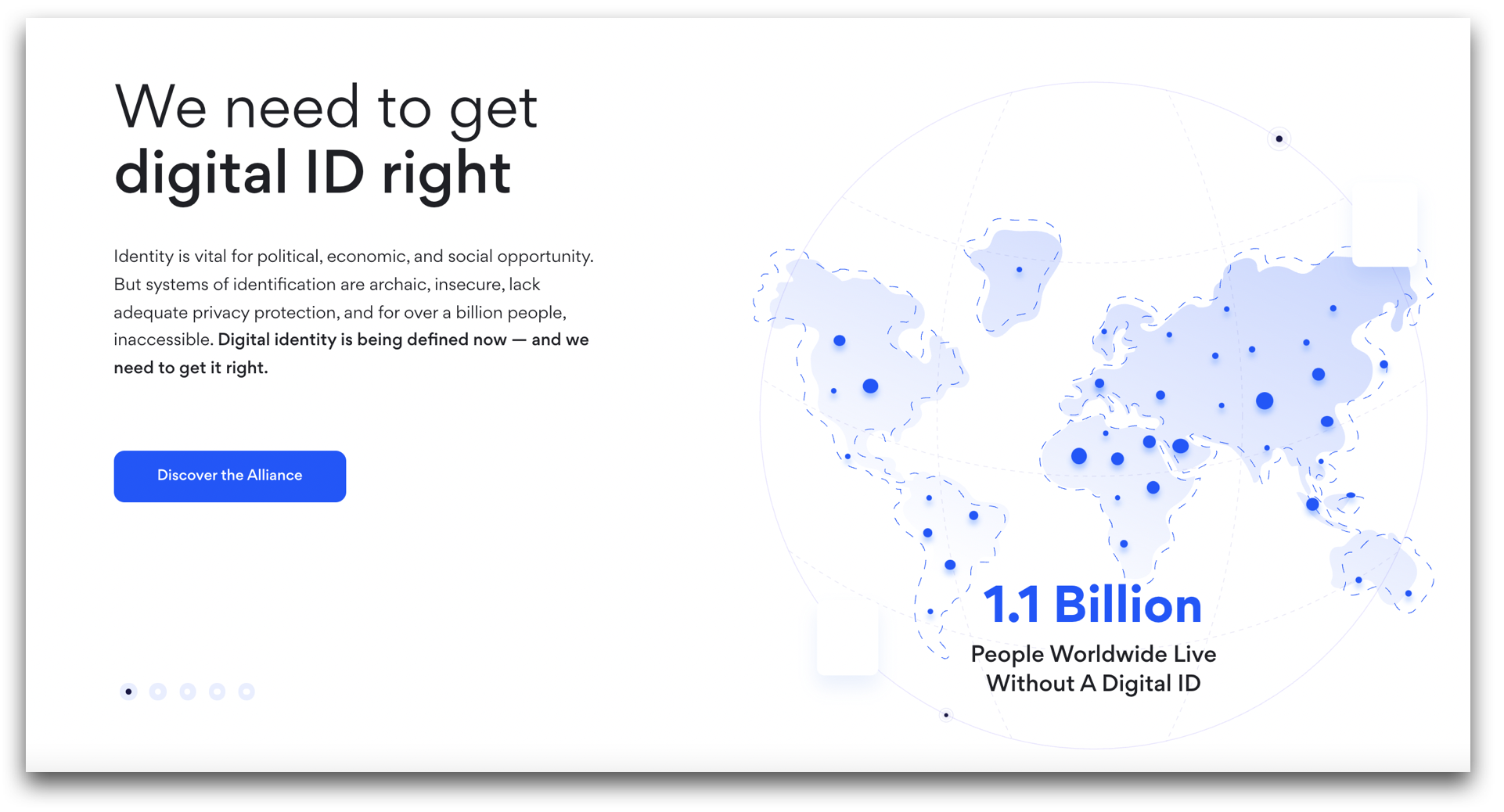 We need to get
digital ID right

Identity is vital for political, economic, and social opportunity. But systems of identification are archaic, insecure, lack adequate privacy protection, and for over a billion people, inaccessible. Digital identity is being defined now — and we need to get it right.

Discover the Alliance

1.1 Billion
People Worldwide Live Without A Digital ID